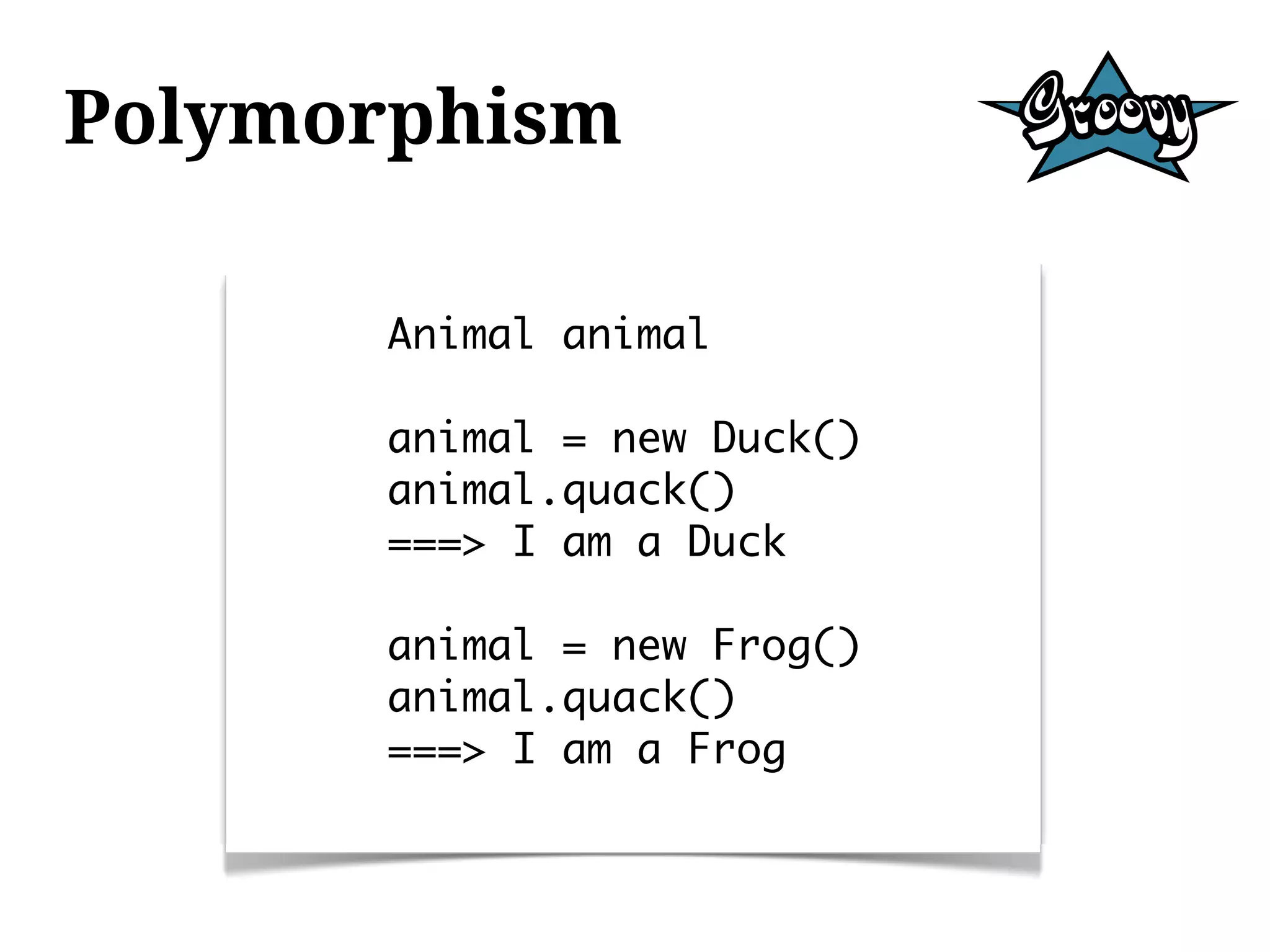 Polymorphism

Groovy

Animal animal

animal = new Duck()
animal.quack()
===> I am a Duck

animal = new Frog()
animal.quack()
===> I am a Frog